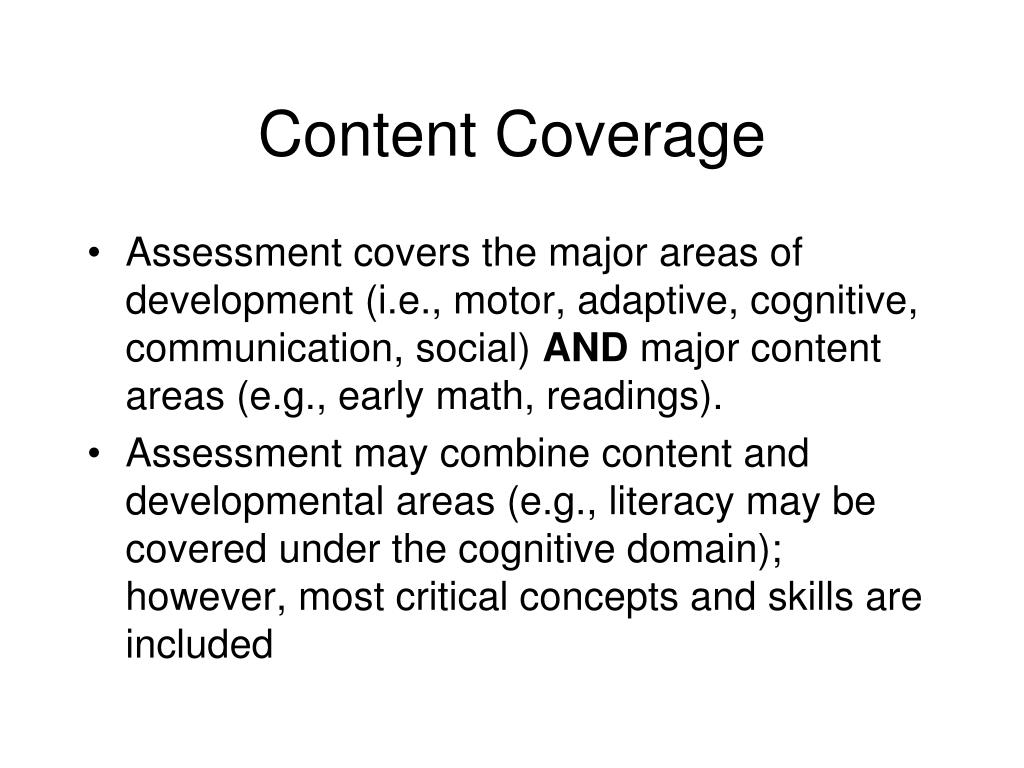 Content Coverage

• Assessment covers the major areas of development (i.e., motor, adaptive, cognitive, communication, social) AND major content areas (e.g., early math, readings).

• Assessment may combine content and developmental areas (e.g., literacy may be covered under the cognitive domain); however, most critical concepts and skills are included